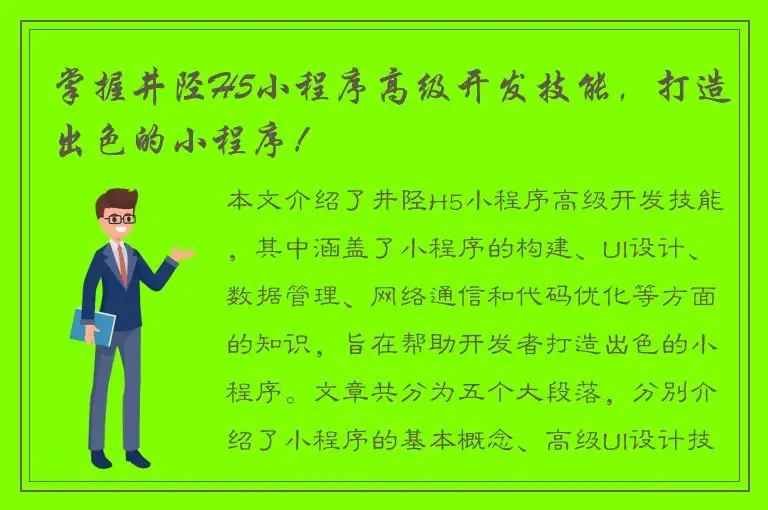 掌握井陉H5小程序高级开发技能，打造出色的小程序！

本文介绍了井陉H5小程序高级开发技能，其中涵盖了小程序的构建、UI设计、数据管理、网络通信和代码优化等方面的知识，旨在帮助开发者打造出色的小程序。文章共分为五个大段落，分别介绍了小程序的基本概念、高级UI设计技